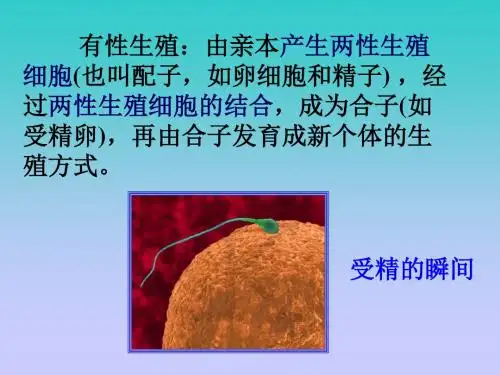 有性生殖：由亲本产生两性生殖细胞(也叫配子，如卵细胞和精子)，经过两性生殖细胞的结合，成为合子(如受精卵)，再由合子发育成新个体的生殖方式。

受精的瞬间